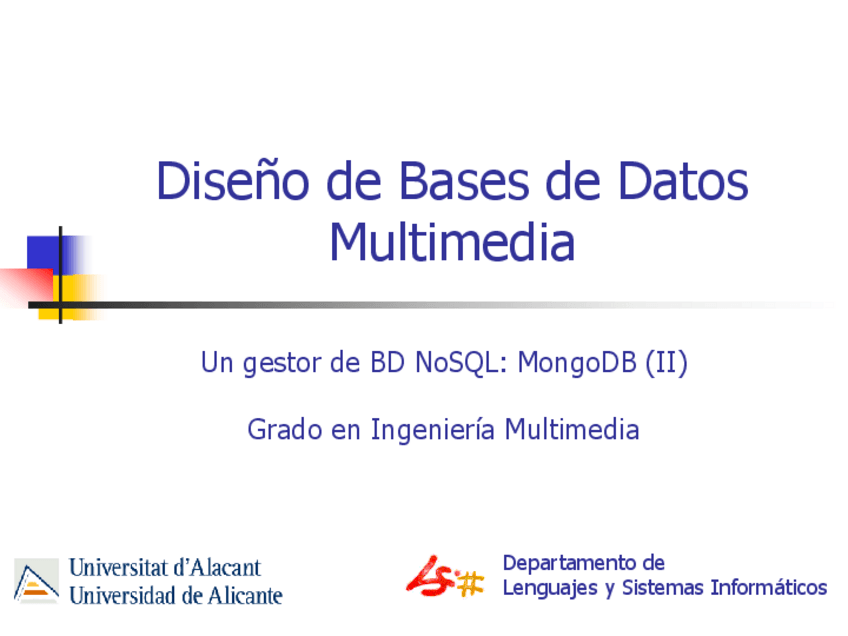 Diseño de Bases de Datos Multimedia

Un gestor de BD NoSQL: MongoDB (II)

Grado en Ingeniería Multimedia

Universitat d'Alacant
Universidad de Alicante

LS#

Departamento de
Lenguajes y Sistemas Informáticos